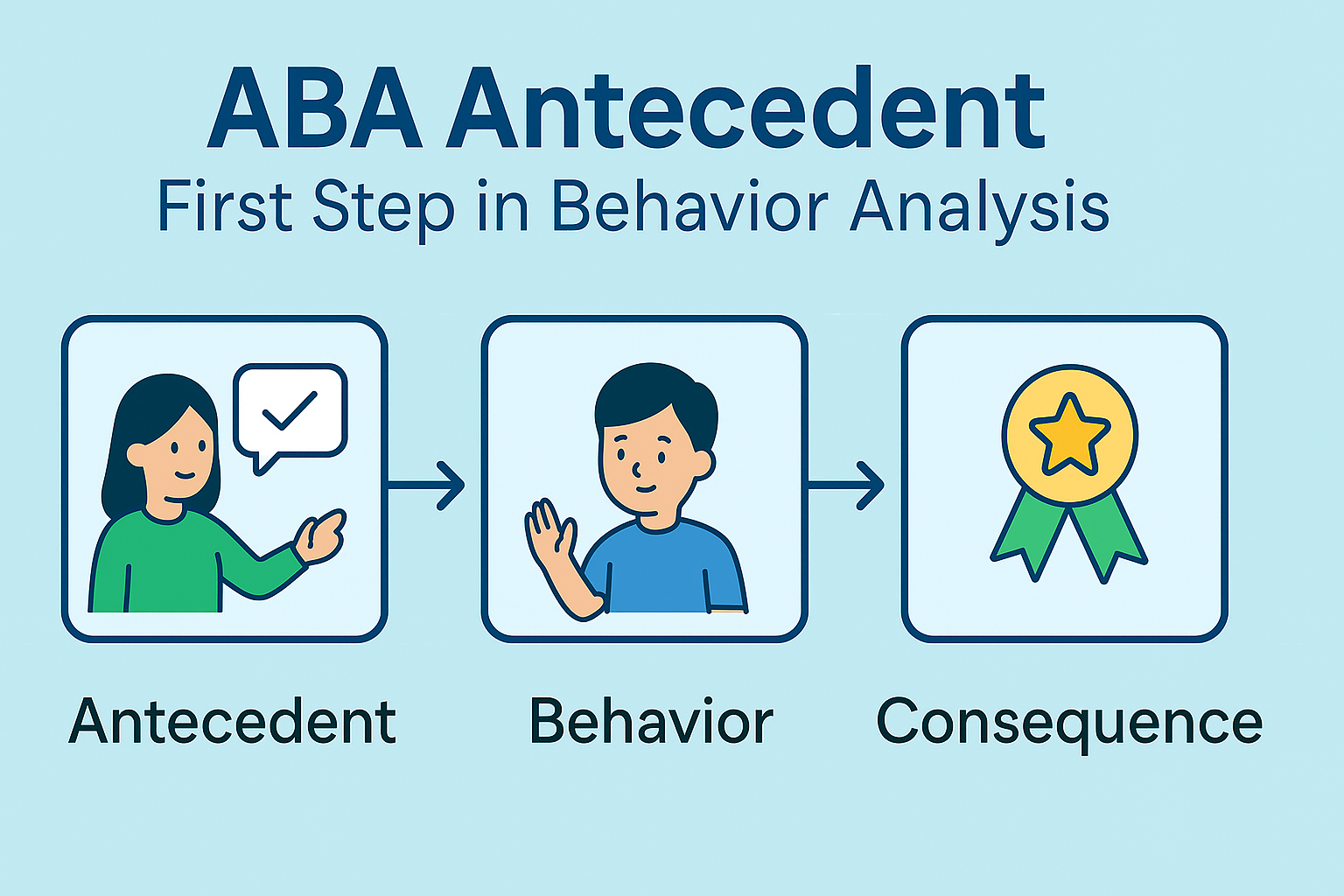 ABA Antecedent
First Step in Behavior Analysis

Antecedent

Behavior

Consequence